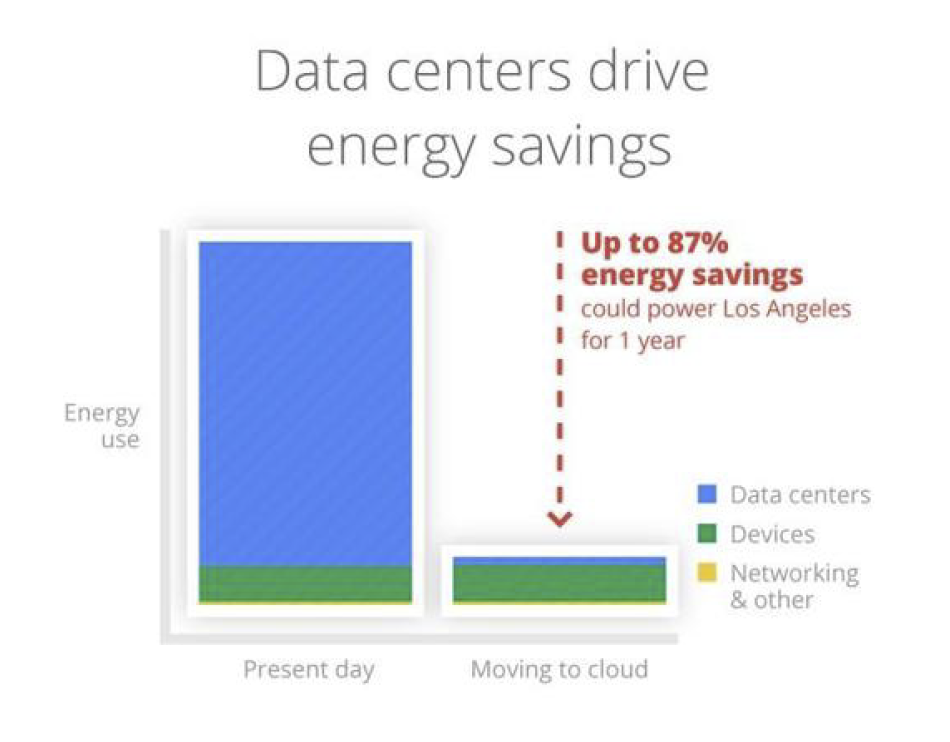 Data centers drive energy savings

Up to 87% energy savings
could power Los Angeles for 1 year

Energy use

Data centers
Devices
Networking & other

Present day
Moving to cloud